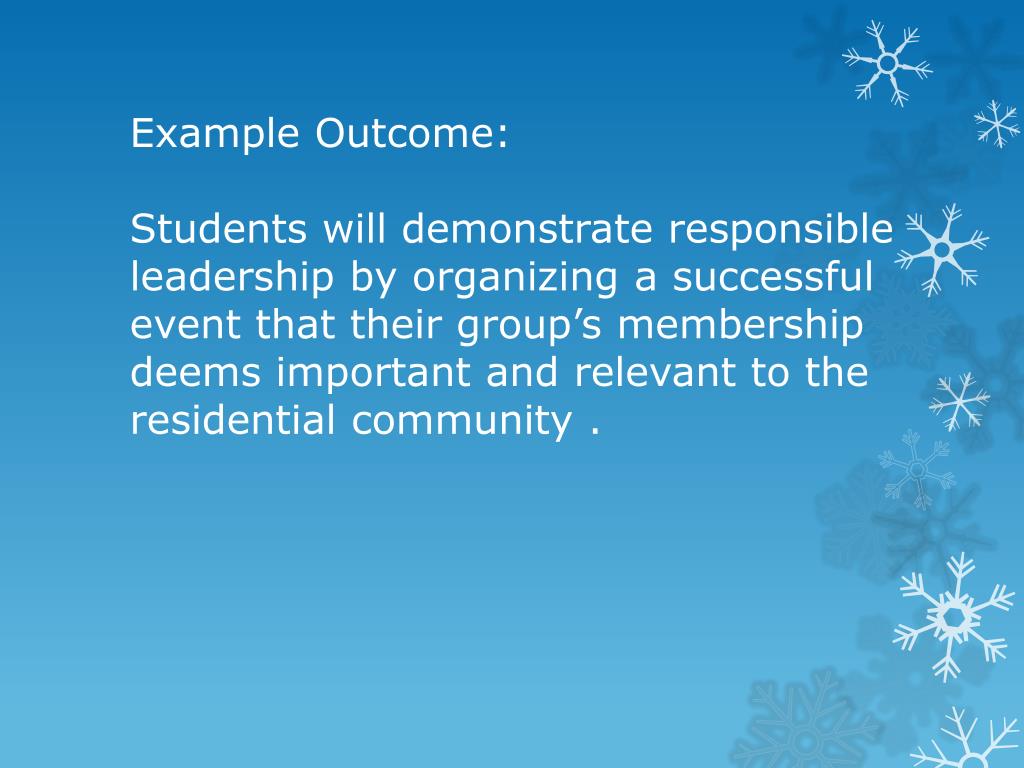 Example Outcome:

Students will demonstrate responsible leadership by organizing a successful event that their group’s membership deems important and relevant to the residential community .